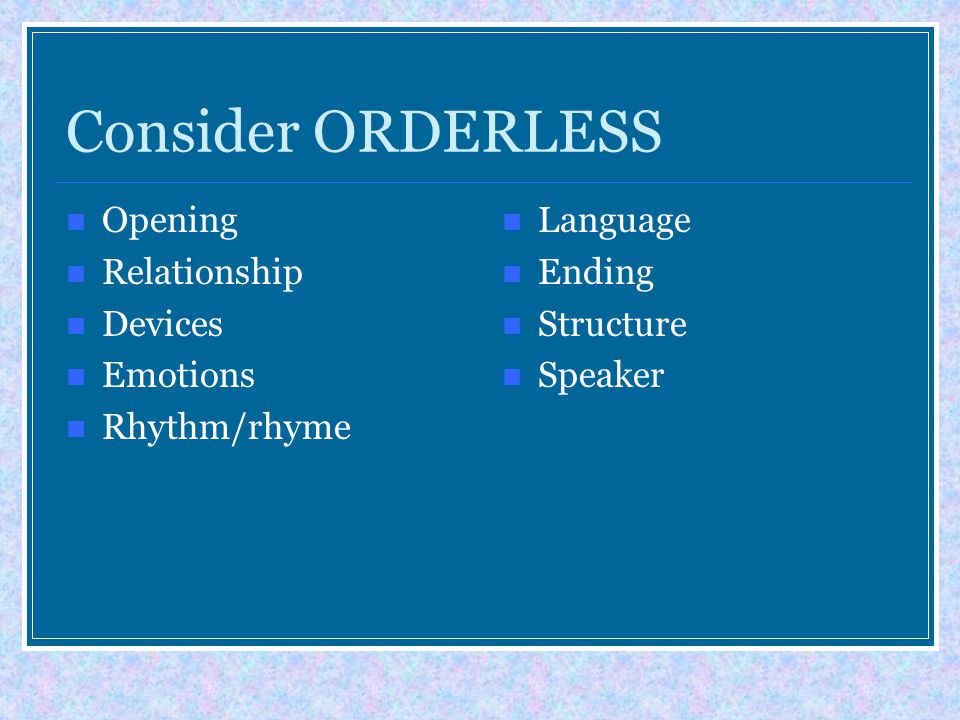 Consider ORDERLESS

- Opening
- Relationship
- Devices
- Emotions
- Rhythm/rhyme

- Language
- Ending
- Structure
- Speaker